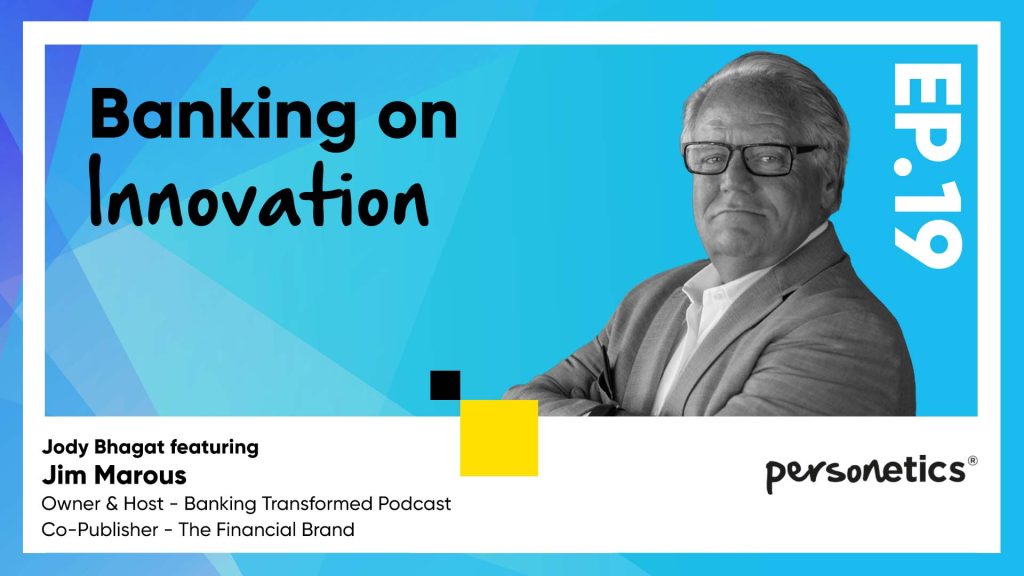 Banking on Innovation

EP.19

Jody Bhagat featuring
Jim Marous
Owner & Host - Banking Transformed Podcast
Co-Publisher - The Financial Brand

personetics®